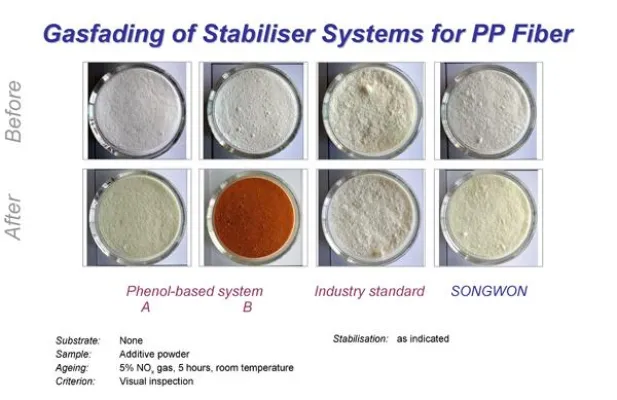 Gasfading of Stabiliser Systems for PP Fiber

Before

After

Phenol-based system
A B

Industry standard

SONGWON

Substrate: None
Sample: Additive powder
Ageing: 5% $NO_x$ gas, 5 hours, room temperature
Criterion: Visual inspection

Stabilisation: as indicated